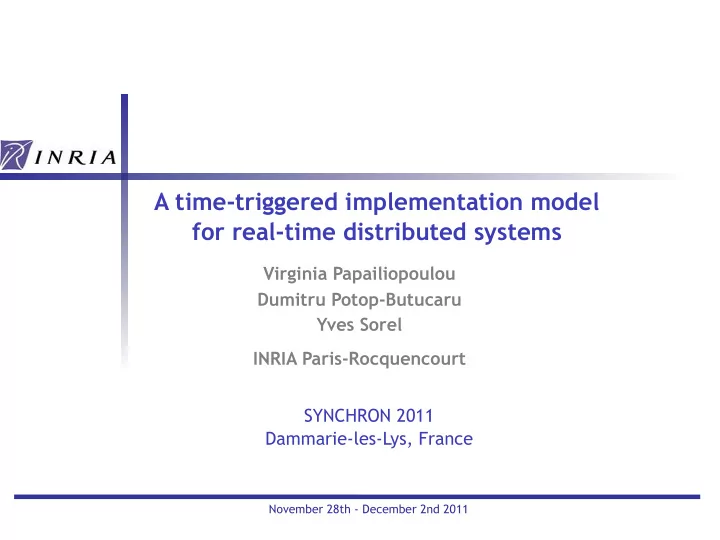 INRIA

A time-triggered implementation model for real-time distributed systems

Virginia Papailiopoulou
Dumitru Potop-Butucaru
Yves Sorel

INRIA Paris-Rocquencourt

SYNCHRON 2011
Dammarie-les-Lys, France

November 28th - December 2nd 2011